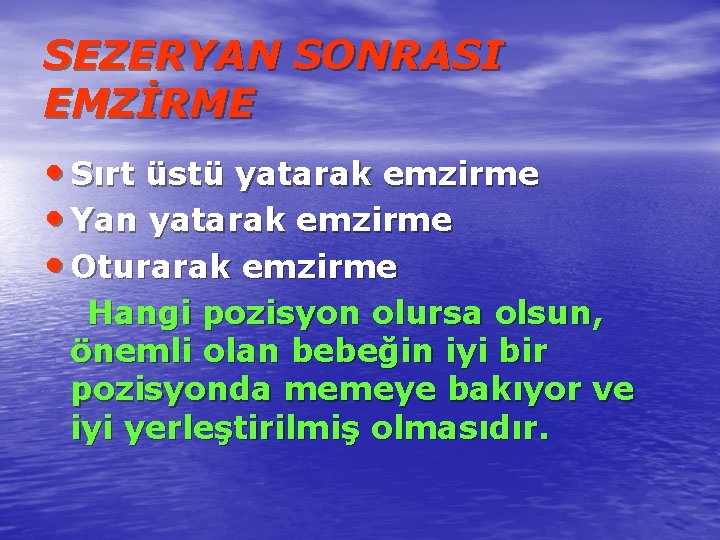 SEZERYAN SONRASI EMZİRME

• Sırt üstü yatarak emzirme
• Yan yatarak emzirme
• Oturarak emzirme

Hangi pozisyon olursa olsun, önemli olan bebeğin iyi bir pozisyonda memeye bakıyor ve iyi yerleştirilmiş olmasıdır.